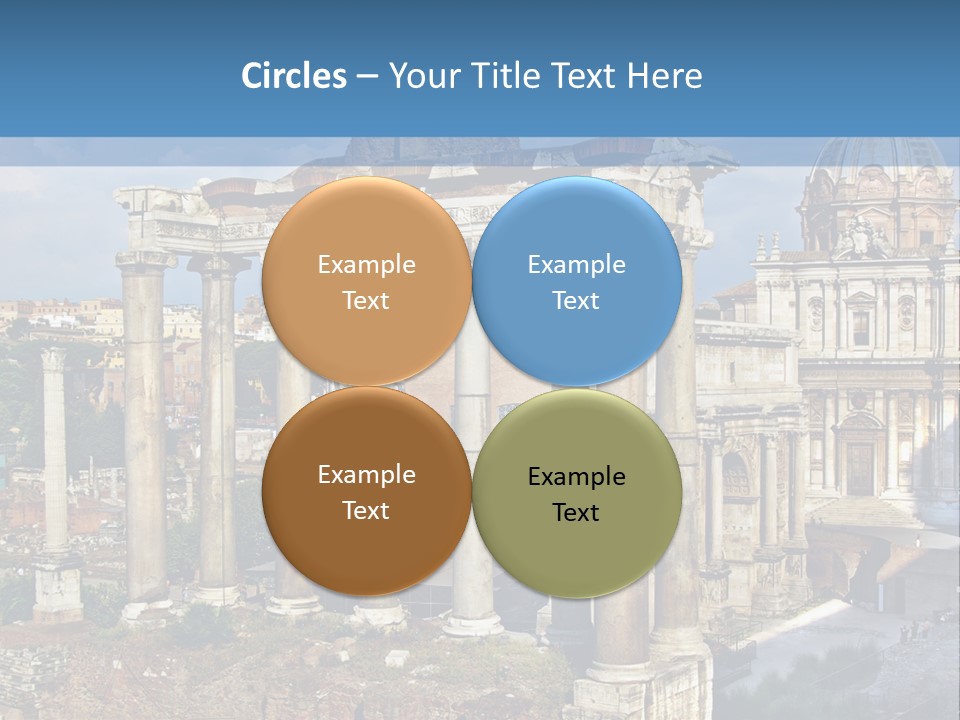 Circles – Your Title Text Here

Example Text

Example Text

Example Text

Example Text